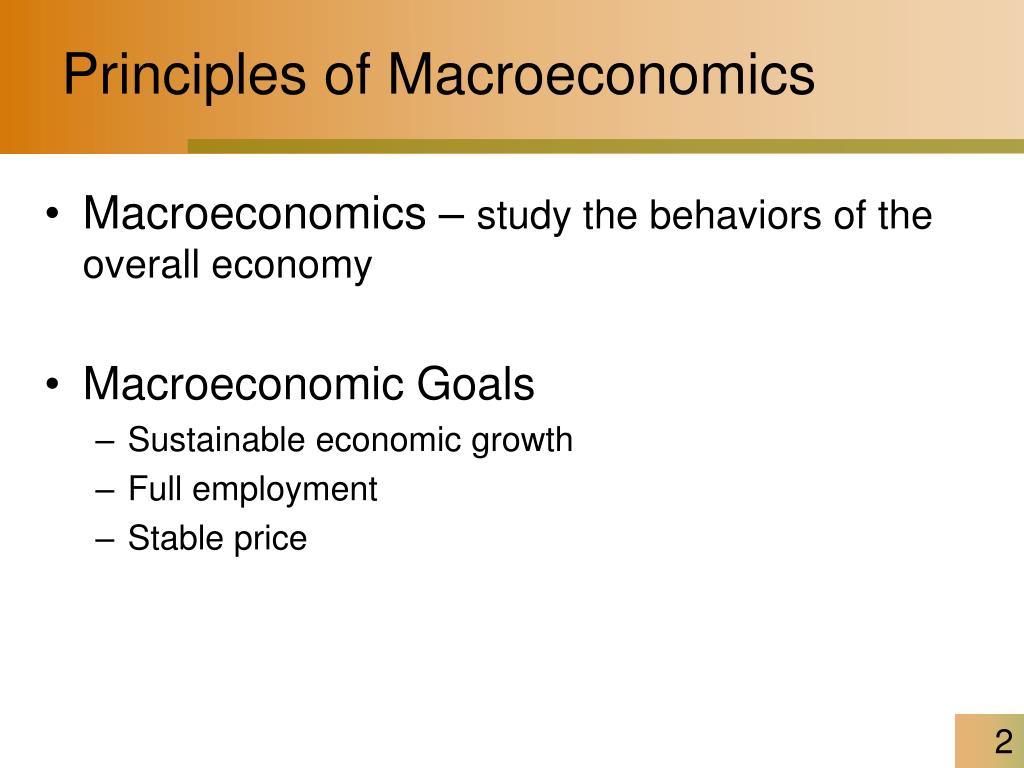 Principles of Macroeconomics

• Macroeconomics – study the behaviors of the overall economy

• Macroeconomic Goals
– Sustainable economic growth
– Full employment
– Stable price

2